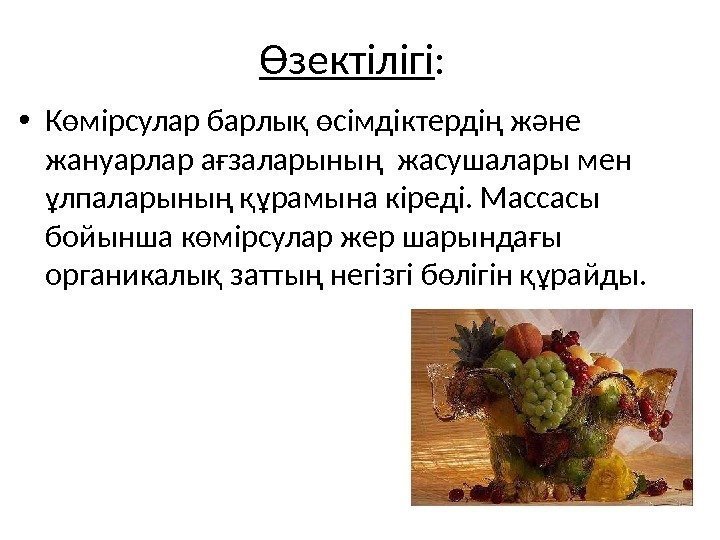 Өзектілігі:

• Көмірсулар барлық өсімдіктердің және жануарлар ағзаларының жасушалары мен ұлпаларының құрамына кіреді. Массасы бойынша көмірсулар жер шарындағы органикалық заттың негізгі бөлігін құрайды.